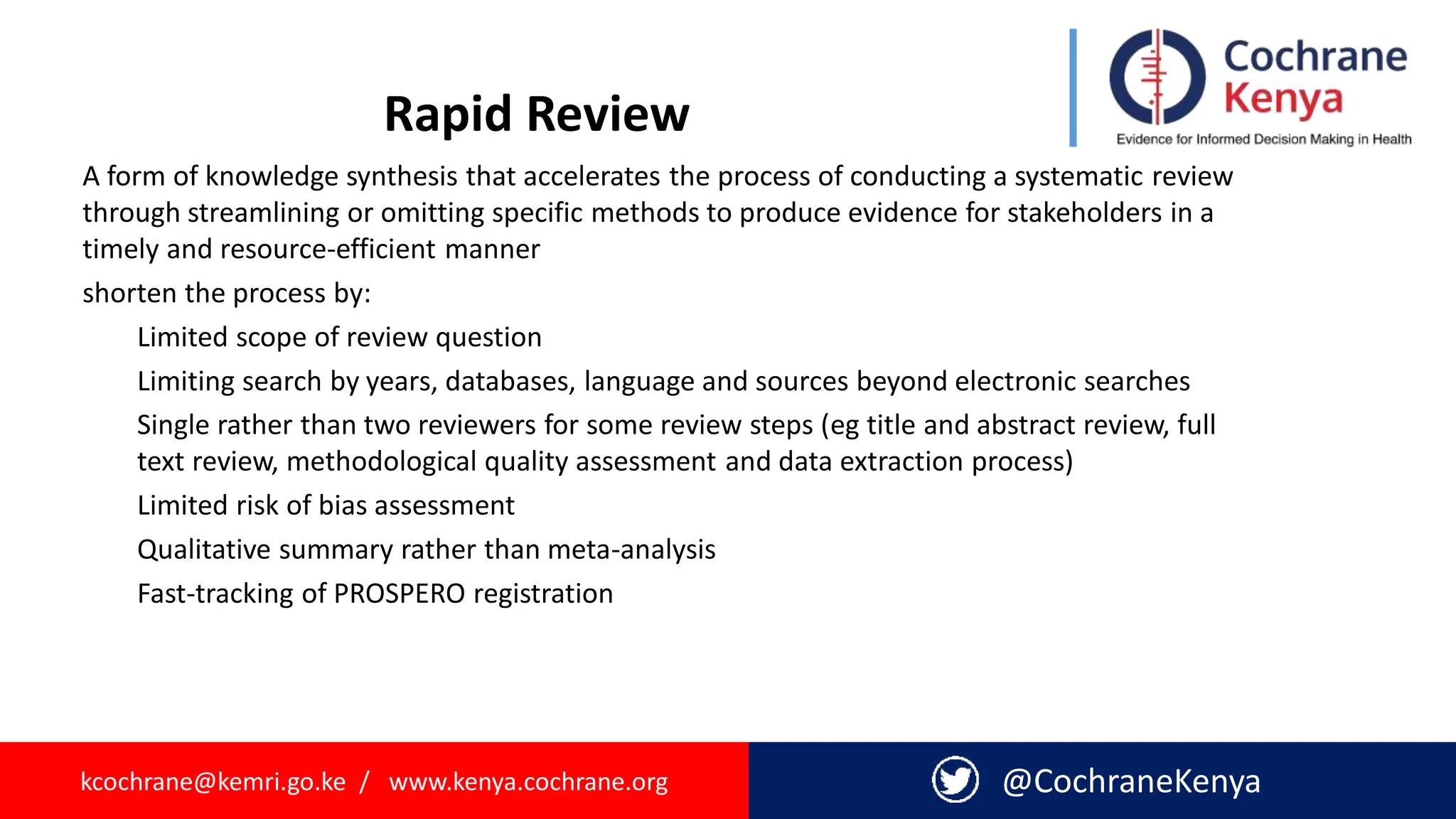 Cochrane Kenya
Evidence for Informed Decision Making in Health

Rapid Review

A form of knowledge synthesis that accelerates the process of conducting a systematic review through streamlining or omitting specific methods to produce evidence for stakeholders in a timely and resource-efficient manner

shorten the process by:

Limited scope of review question

Limiting search by years, databases, language and sources beyond electronic searches

Single rather than two reviewers for some review steps (eg title and abstract review, full text review, methodological quality assessment and data extraction process)

Limited risk of bias assessment

Qualitative summary rather than meta-analysis

Fast-tracking of PROSPERO registration

kcochrane@kemri.go.ke / www.kenya.cochrane.org

@CochraneKenya